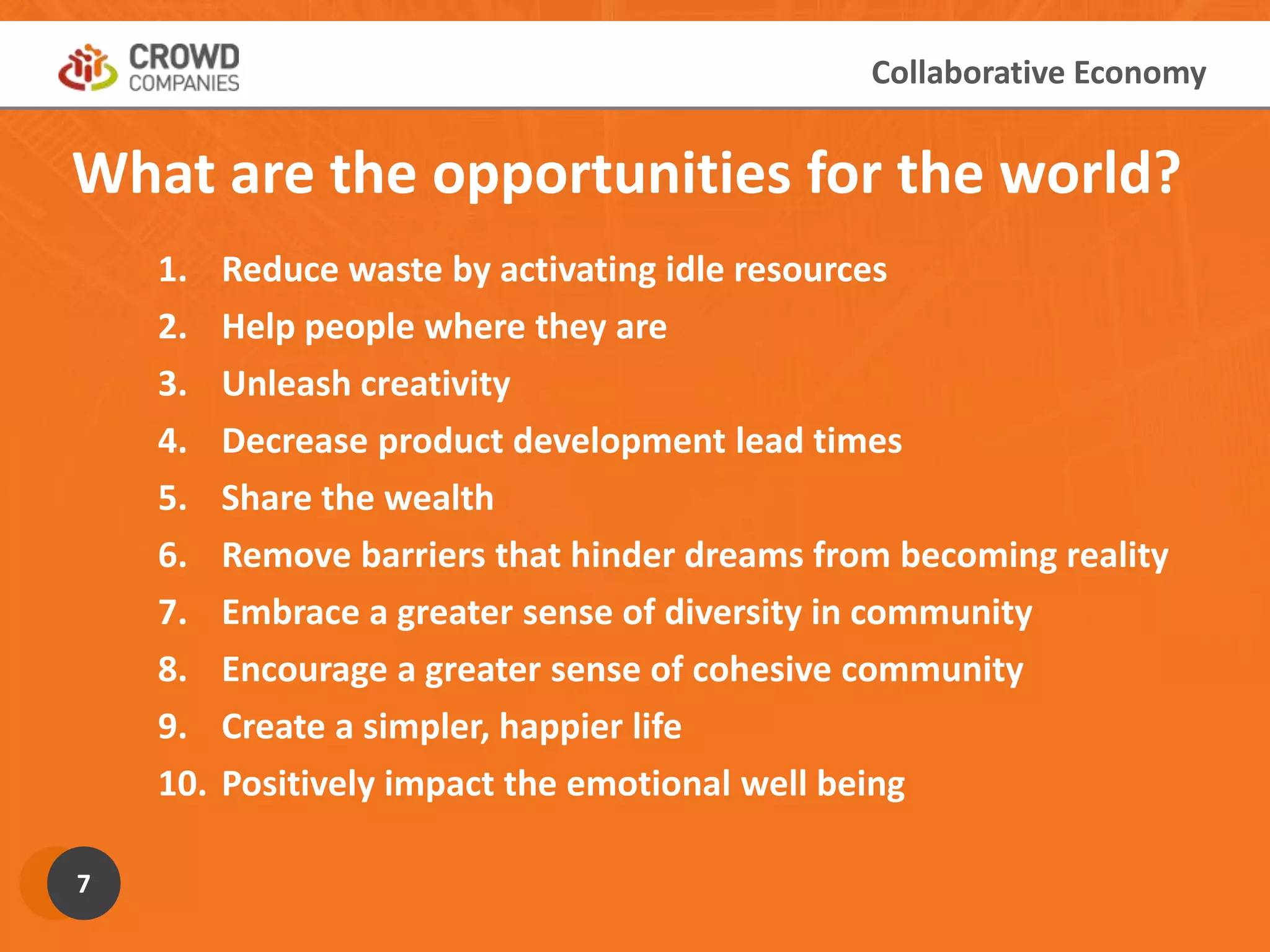 CROWD COMPANIES

Collaborative Economy

What are the opportunities for the world?

1. Reduce waste by activating idle resources
2. Help people where they are
3. Unleash creativity
4. Decrease product development lead times
5. Share the wealth
6. Remove barriers that hinder dreams from becoming reality
7. Embrace a greater sense of diversity in community
8. Encourage a greater sense of cohesive community
9. Create a simpler, happier life
10. Positively impact the emotional well being

7